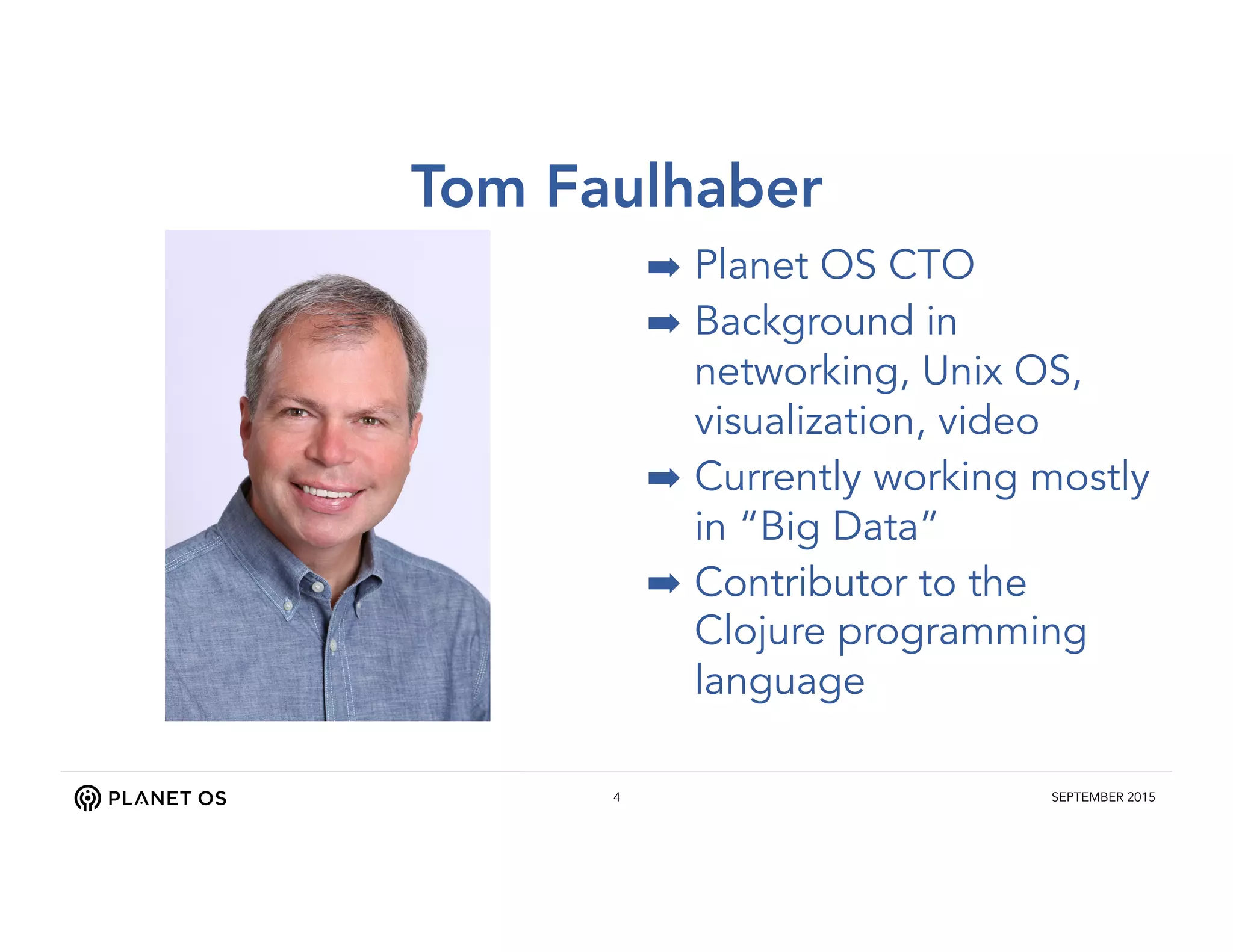 Tom Faulhaber

➡ Planet OS CTO
➡ Background in networking, Unix OS, visualization, video
➡ Currently working mostly in “Big Data”
➡ Contributor to the Clojure programming language

PLANET OS

4

SEPTEMBER 2015